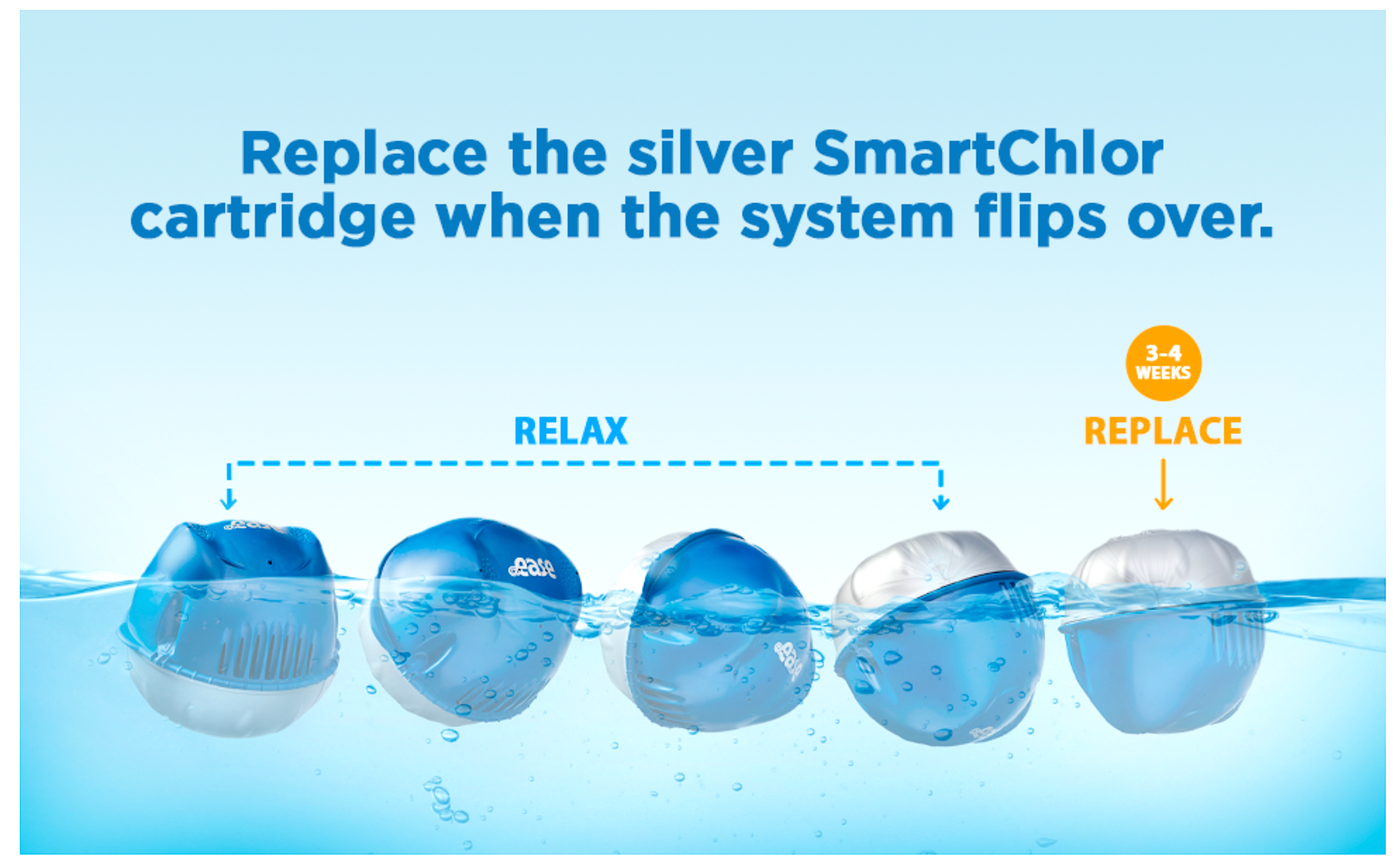 Replace the silver SmartChlor cartridge when the system flips over.

3-4 WEEKS

RELAX

REPLACE

ease

ease

ease